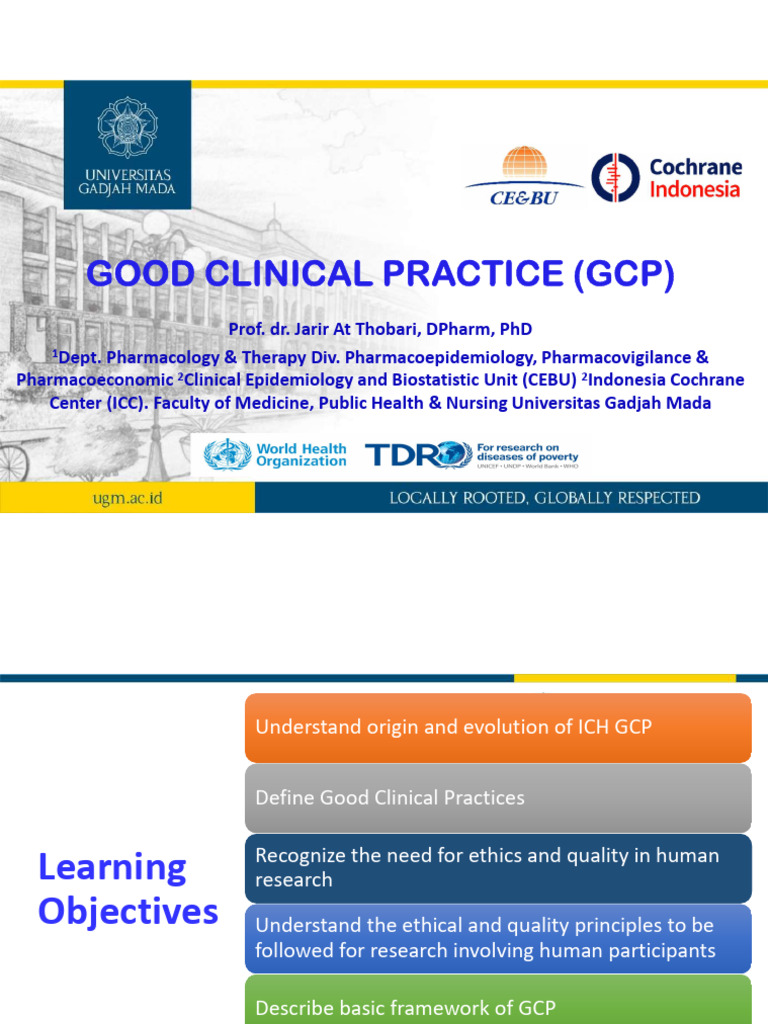 UNIVERSITAS GADJAH MADA

CE&BU

Cochrane Indonesia

GOOD CLINICAL PRACTICE (GCP)

Prof. dr. Jarir At Thobari, DPharm, PhD

$^1$Dept. Pharmacology & Therapy Div. Pharmacoepidemiology, Pharmacovigilance & Pharmacoeconomic $^2$Clinical Epidemiology and Biostatistic Unit (CEBU) $^2$Indonesia Cochrane Center (ICC). Faculty of Medicine, Public Health & Nursing Universitas Gadjah Mada

World Health Organization

TDR For research on diseases of poverty UNICEF • UNDP • World Bank • WHO

ugm.ac.id

LOCALLY ROOTED, GLOBALLY RESPECTED

Learning Objectives

Understand origin and evolution of ICH GCP

Define Good Clinical Practices

Recognize the need for ethics and quality in human research

Understand the ethical and quality principles to be followed for research involving human participants

Describe basic framework of GCP